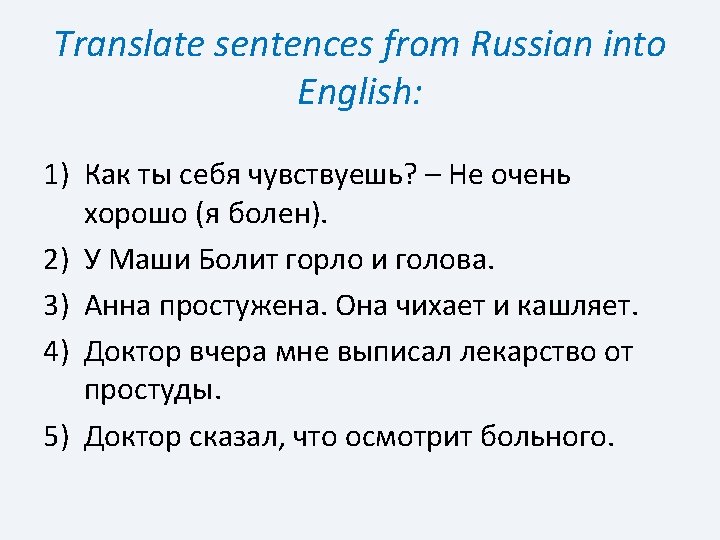 Translate sentences from Russian into English:

1) Как ты себя чувствуешь? – Не очень хорошо (я болен).
2) У Маши Болит горло и голова.
3) Анна простужена. Она чихает и кашляет.
4) Доктор вчера мне выписал лекарство от простуды.
5) Доктор сказал, что осмотрит больного.